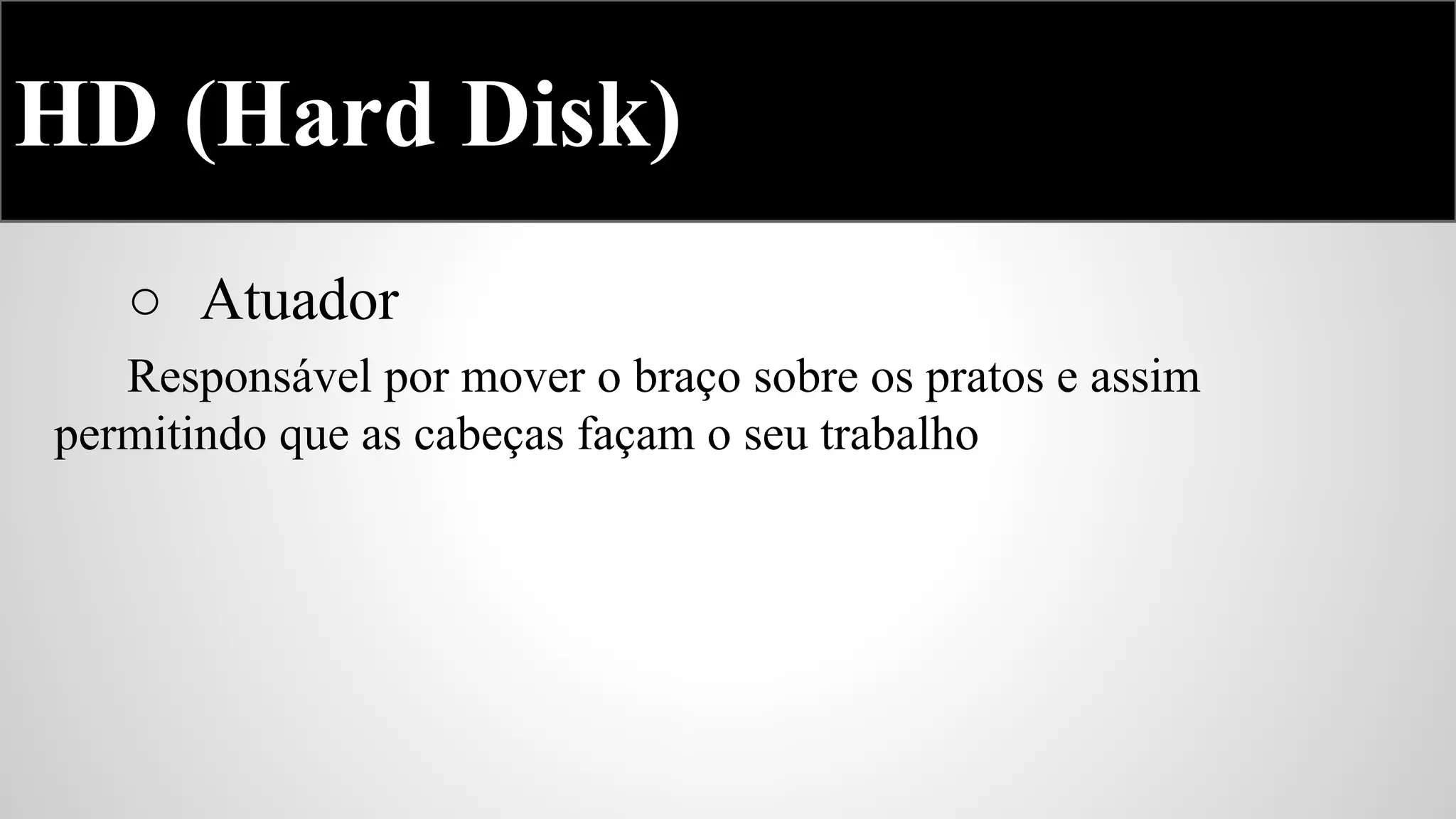 HD (Hard Disk)

○ Atuador

Responsável por mover o braço sobre os pratos e assim permitindo que as cabeças façam o seu trabalho